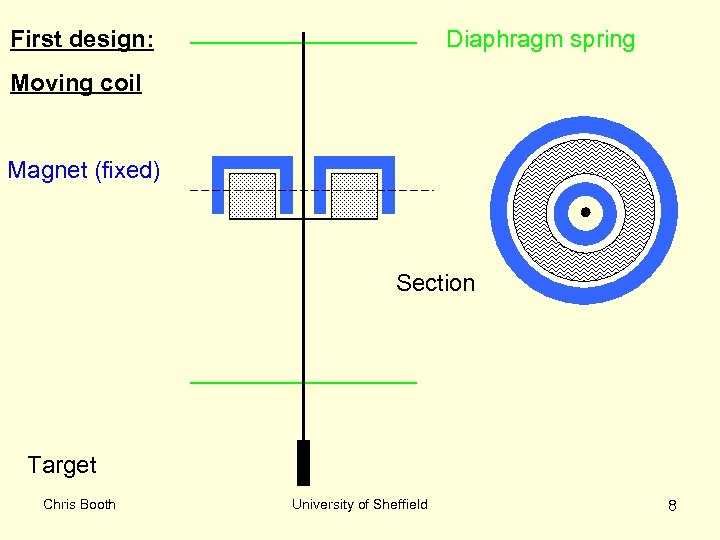 First design:

Moving coil

Diaphragm spring

Magnet (fixed)

Section

Target

Chris Booth

University of Sheffield

8